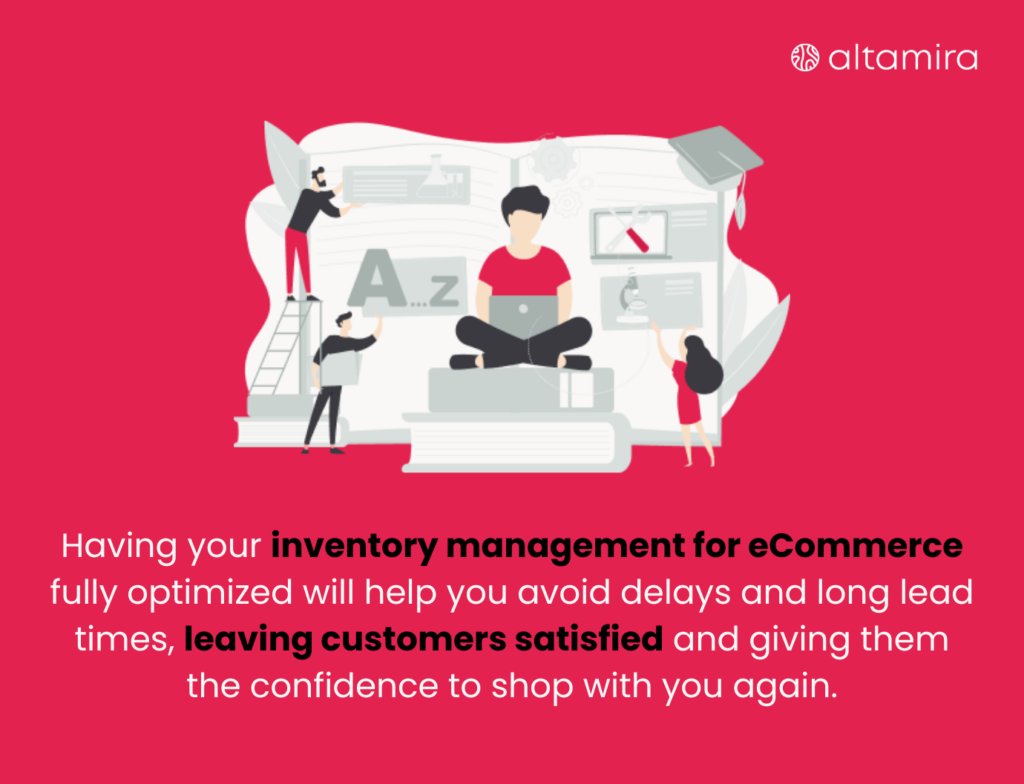 altamira

A...z

Having your inventory management for eCommerce fully optimized will help you avoid delays and long lead times, leaving customers satisfied and giving them the confidence to shop with you again.